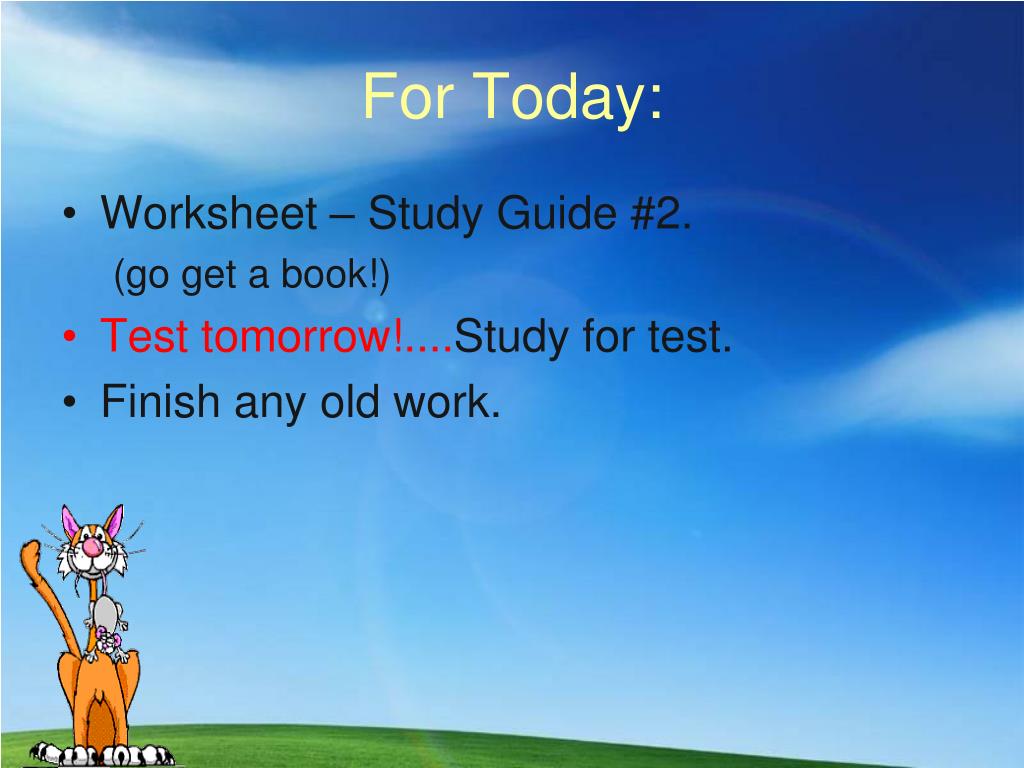 For Today:

• Worksheet – Study Guide #2.
(go get a book!)
• Test tomorrow!....Study for test.
• Finish any old work.